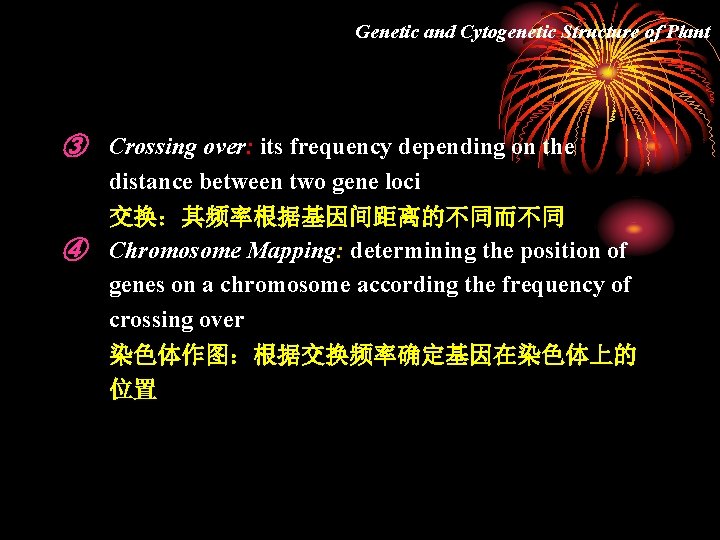 Genetic and Cytogenetic Structure of Plant

③ Crossing over: its frequency depending on the distance between two gene loci
交换：其频率根据基因间距离的不同而不同

④ Chromosome Mapping: determining the position of genes on a chromosome according the frequency of crossing over
染色体作图：根据交换频率确定基因在染色体上的位置